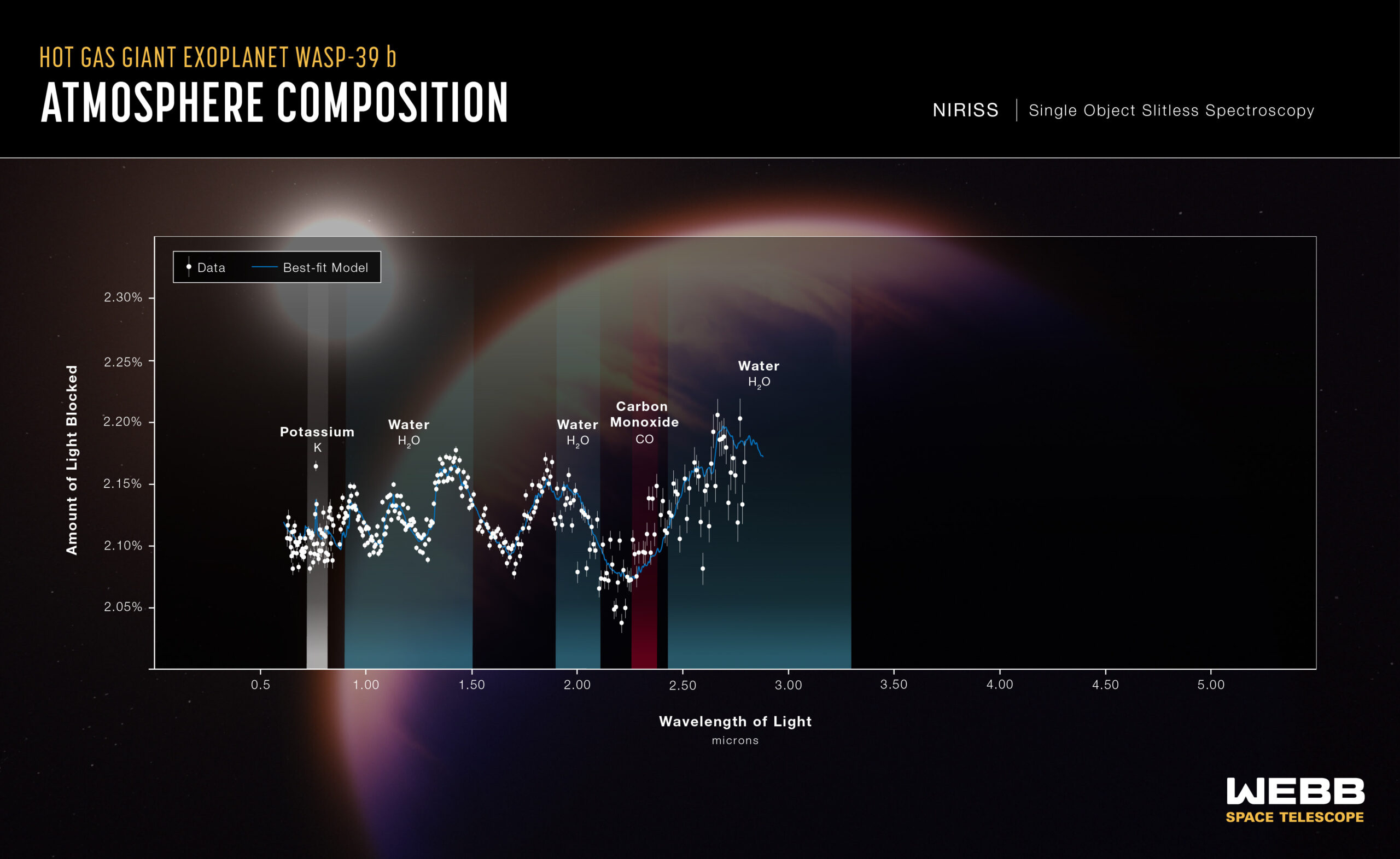 HOT GAS GIANT EXOPLANET WASP-39 b
ATMOSPHERE COMPOSITION

NIRISS | Single Object Slitless Spectroscopy

Data
Best-fit Model

Amount of Light Blocked

2.30%
2.25%
2.20%
2.15%
2.10%
2.05%

Potassium
K

Water
$H_2O$

Water
$H_2O$

Carbon Monoxide
CO

Water
$H_2O$

0.5
1.00
1.50
2.00
2.50
3.00
3.50
4.00
4.50
5.00

Wavelength of Light
microns

WEBB
SPACE TELESCOPE